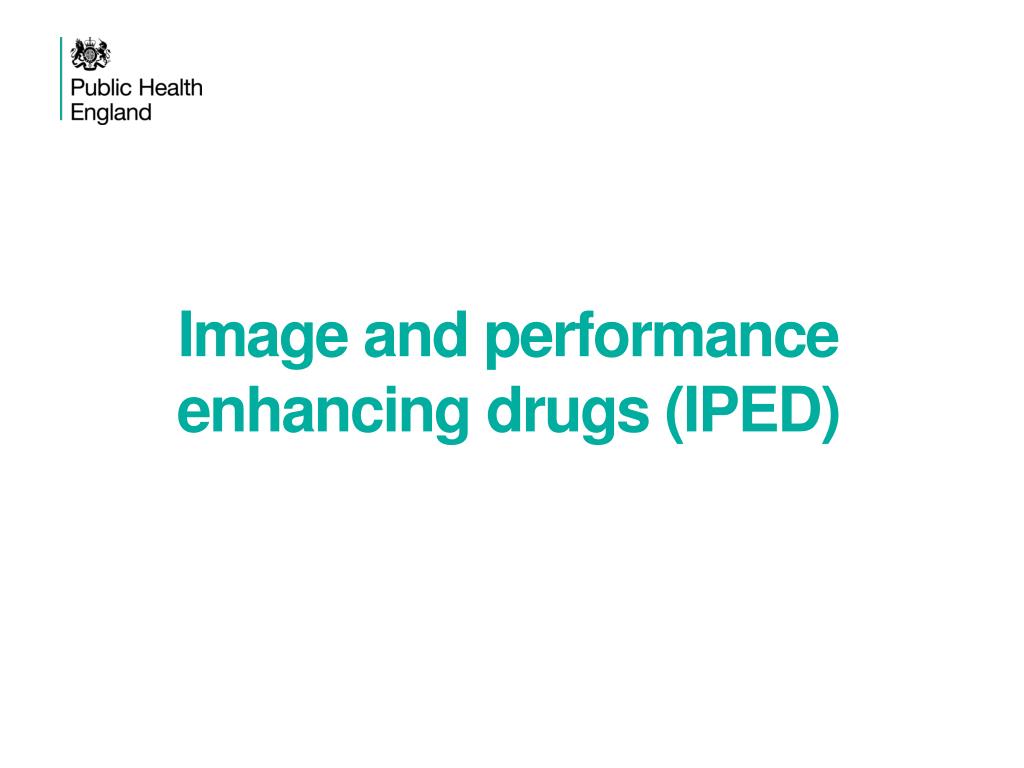 Public Health
England

Image and performance enhancing drugs (IPED)